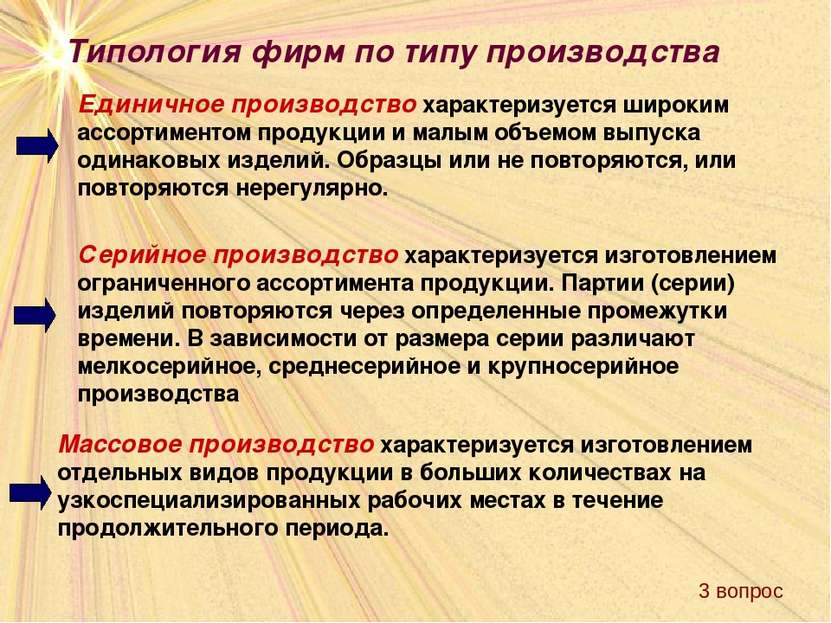 Типология фирм по типу производства

Единичное производство характеризуется широким ассортиментом продукции и малым объемом выпуска одинаковых изделий. Образцы или не повторяются, или повторяются нерегулярно.

Серийное производство характеризуется изготовлением ограниченного ассортимента продукции. Партии (серии) изделий повторяются через определенные промежутки времени. В зависимости от размера серии различают мелкосерийное, среднесерийное и крупносерийное производства

Массовое производство характеризуется изготовлением отдельных видов продукции в больших количествах на узкоспециализированных рабочих местах в течение продолжительного периода.

3 вопрос